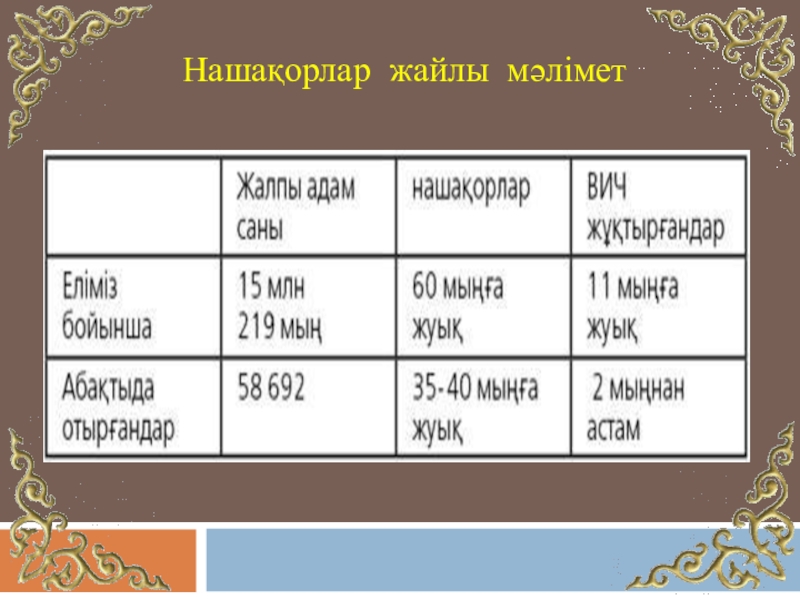 Нашақорлар жайлы мәлімет

| | Жалпы адам саны | нашақорлар | ВИЧ жұқтырғандар |
|---|---|---|---|
| Еліміз бойынша | 15 млн 219 мың | 60 мыңға жуық | 11 мыңға жуық |
| Абақтыда отырғандар | 58 692 | 35-40 мыңға жуық | 2 мыңнан астам |